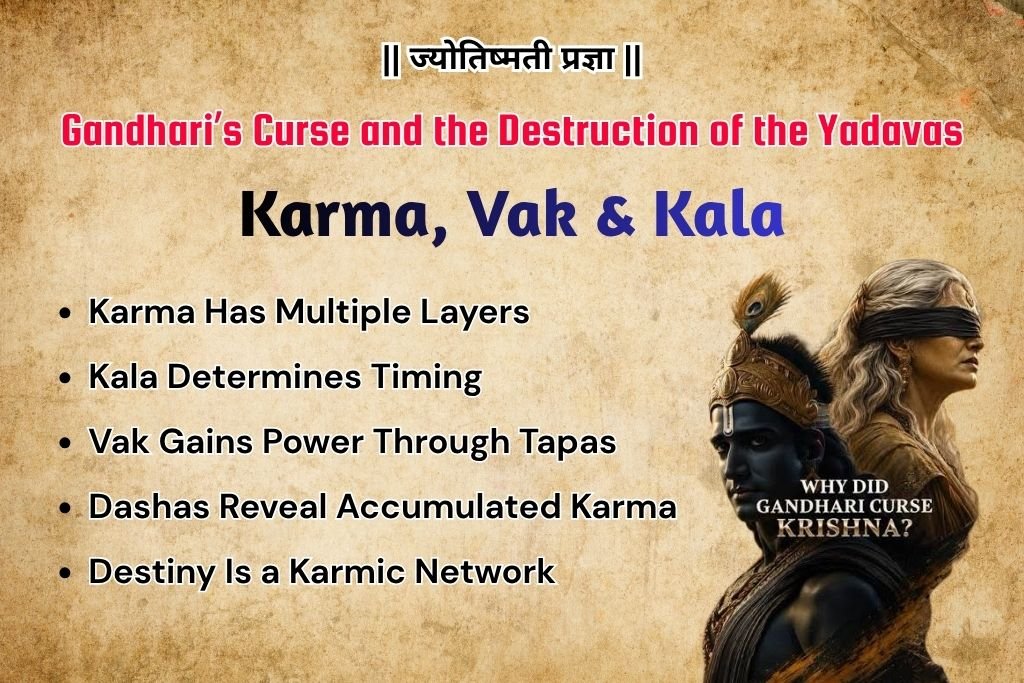 || ज्योतिष्मती प्रज्ञा ||

Gandhari's Curse and the Destruction of the Yadavas

Karma, Vak & Kala

• Karma Has Multiple Layers
• Kala Determines Timing
• Vak Gains Power Through Tapas
• Dashas Reveal Accumulated Karma
• Destiny Is a Karmic Network

WHY DID GANDHARI CURSE KRISHNA?